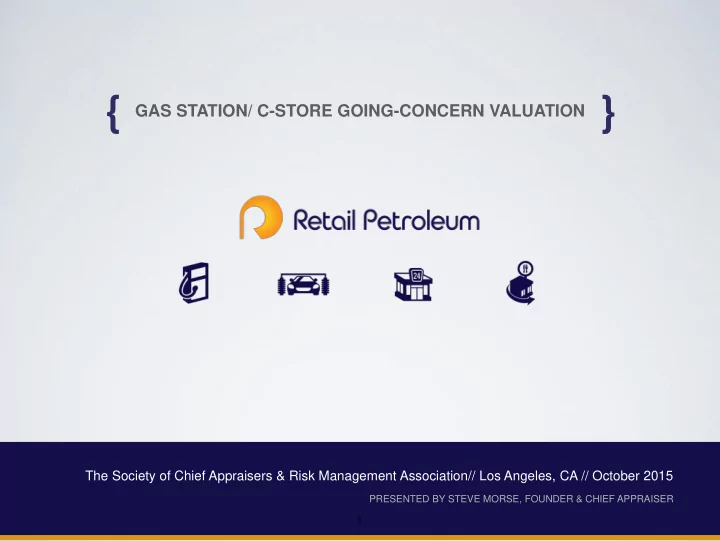 { GAS STATION/ C-STORE GOING-CONCERN VALUATION }

Retail Petroleum

24

The Society of Chief Appraisers & Risk Management Association// Los Angeles, CA // October 2015

PRESENTED BY STEVE MORSE, FOUNDER & CHIEF APPRAISER